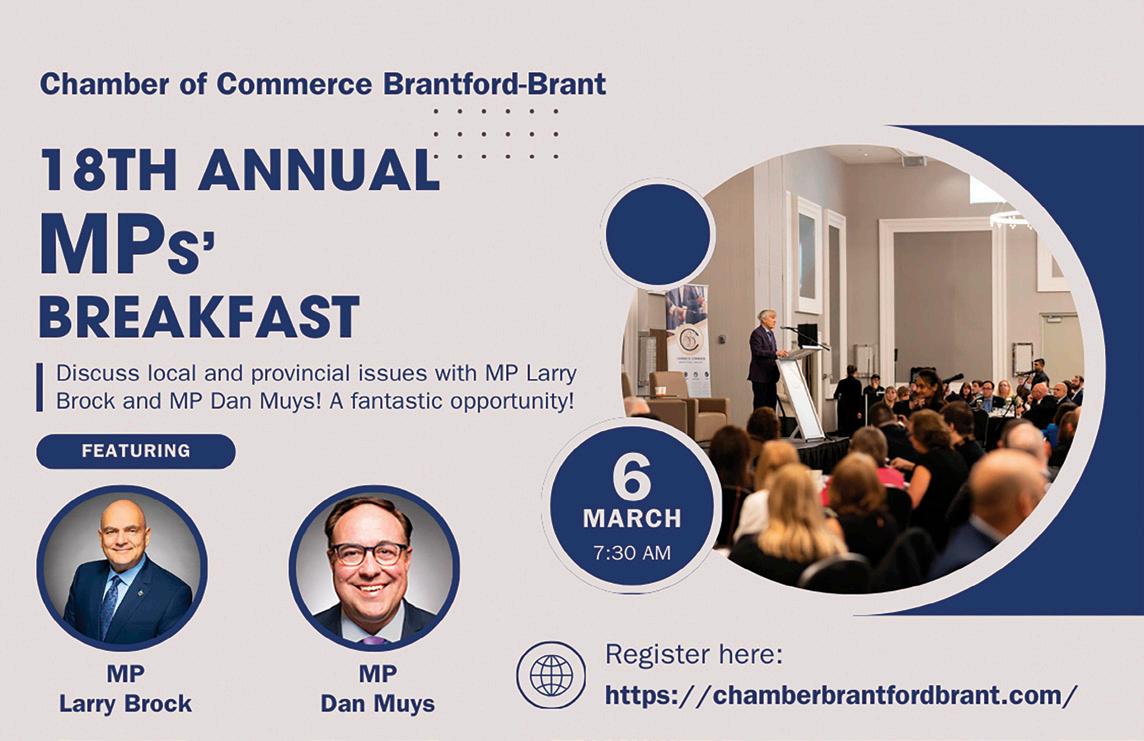 Chamber of Commerce Brantford-Brant

18TH ANNUAL MPs' BREAKFAST

Discuss local and provincial issues with MP Larry Brock and MP Dan Muys! A fantastic opportunity!

FEATURING

MP Larry Brock

MP Dan Muys

6 MARCH 7:30 AM

Register here: https://chamberbrantfordbrant.com/